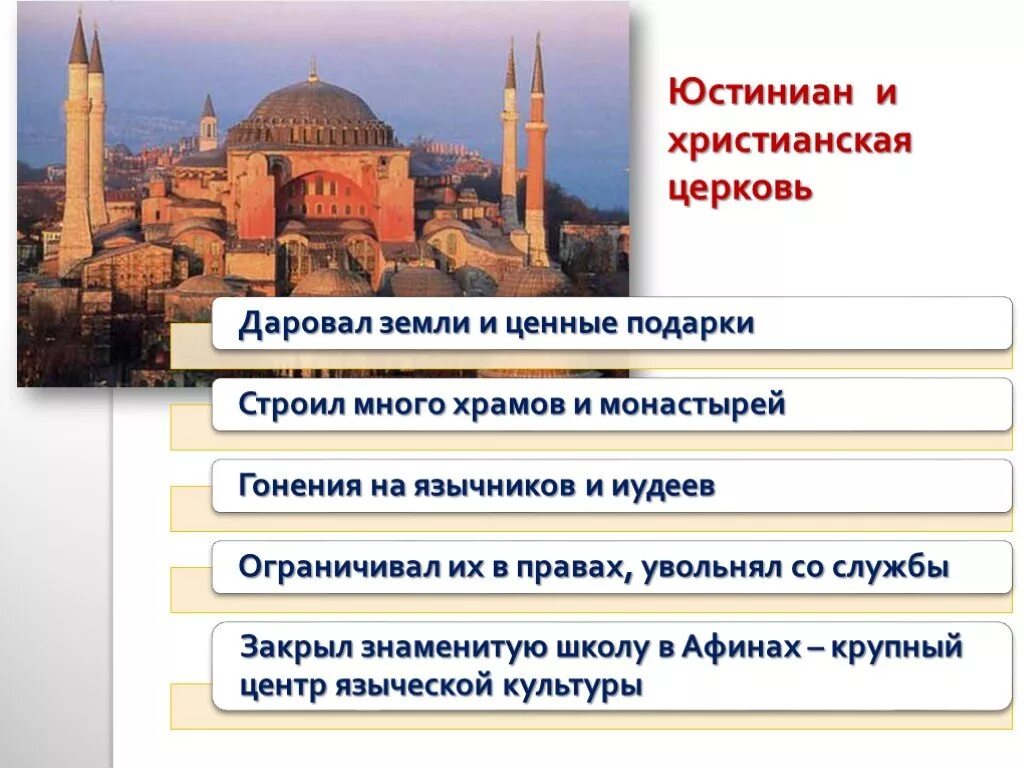 Юстиниан и христианская церковь

Даровал земли и ценные подарки

Строил много храмов и монастырей

Гонения на язычников и иудеев

Ограничивал их в правах, увольнял со службы

Закрыл знаменитую школу в Афинах – крупный центр языческой культуры